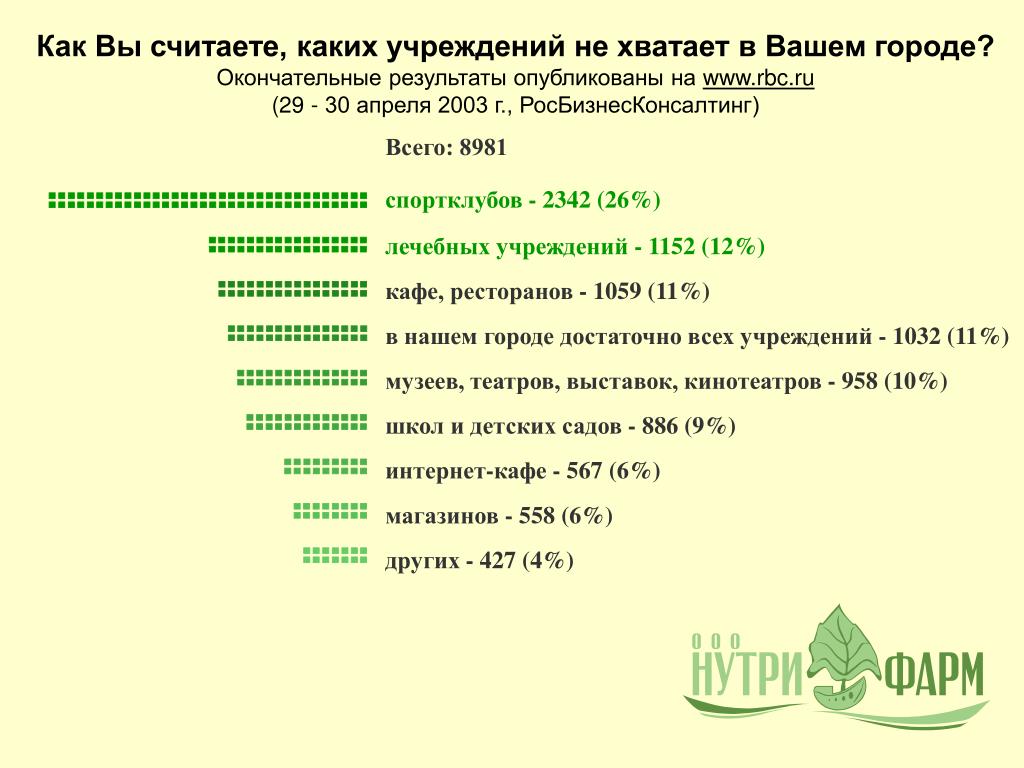 Как Вы считаете, каких учреждений не хватает в Вашем городе?
Окончательные результаты опубликованы на www.rbc.ru
(29 - 30 апреля 2003 г., РосБизнесКонсалтинг)

Всего: 8981

спортклубов - 2342 (26%)

лечебных учреждений - 1152 (12%)

кафе, ресторанов - 1059 (11%)

в нашем городе достаточно всех учреждений - 1032 (11%)

музеев, театров, выставок, кинотеатров - 958 (10%)

школ и детских садов - 886 (9%)

интернет-кафе - 567 (6%)

магазинов - 558 (6%)

других - 427 (4%)

ООО НУТРИ ФАРМ